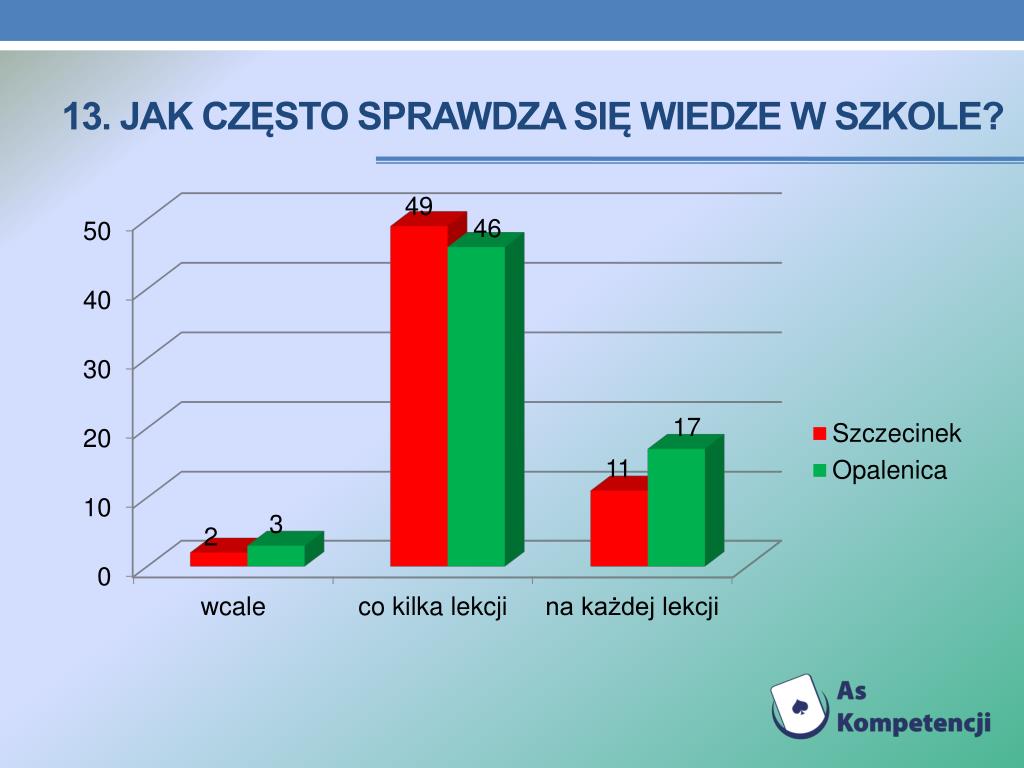 13. JAK CZĘSTO SPRAWDZA SIĘ WIEDZE W SZKOLE?

50
40
30
20
10
0

2
3
49
46
11
17

wcale
co kilka lekcji
na każdej lekcji

Szczecinek
Opalenica

As Kompetencji